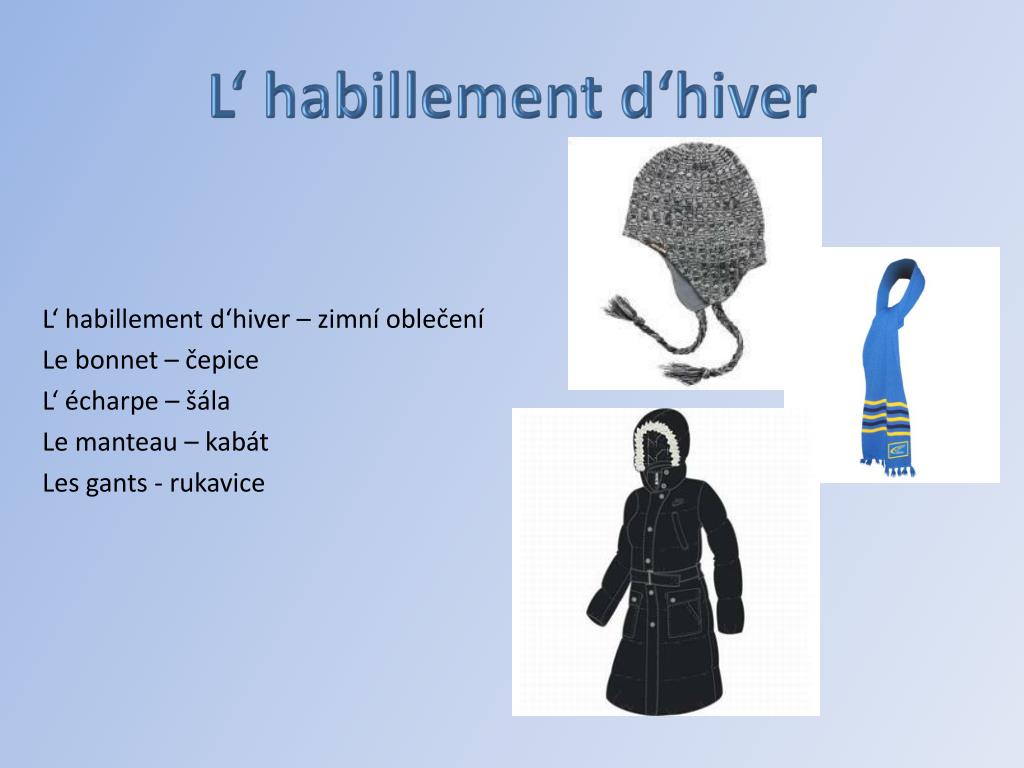 L‘ habillement d‘hiver

L‘ habillement d‘hiver – zimní oblečení
Le bonnet – čepice
L‘ écharpe – šála
Le manteau – kabát
Les gants - rukavice